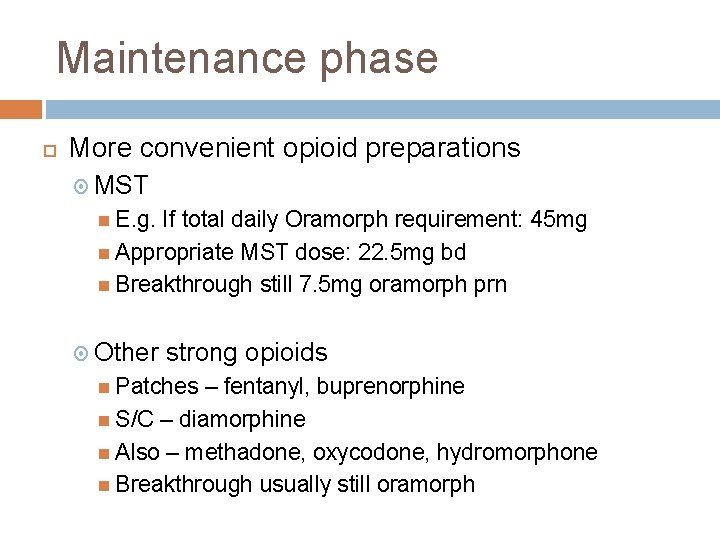 Maintenance phase

More convenient opioid preparations

MST

E.g. If total daily Oramorph requirement: 45mg

Appropriate MST dose: 22.5mg bd

Breakthrough still 7.5mg oramorph prn

Other strong opioids

Patches – fentanyl, buprenorphine

S/C – diamorphine

Also – methadone, oxycodone, hydromorphone

Breakthrough usually still oramorph